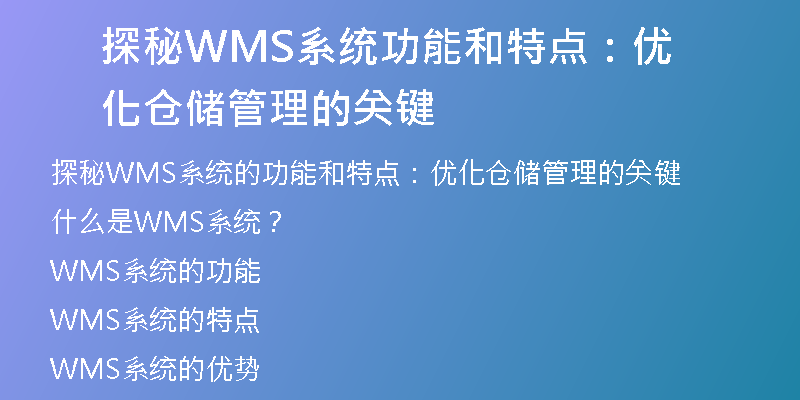 探秘WMS系统功能和特点：优化仓储管理的关键

探秘WMS系统的功能和特点：优化仓储管理的关键

什么是WMS系统？

WMS系统的功能

WMS系统的特点

WMS系统的优势